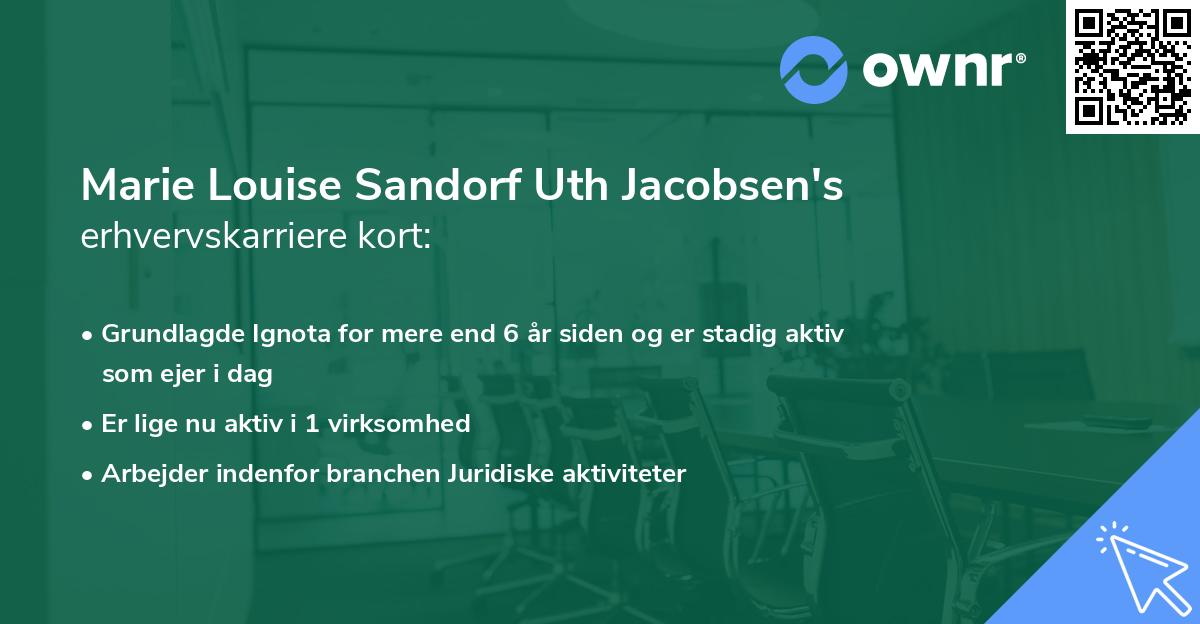 ownr®

Marie Louise Sandorf Uth Jacobsen's erhvervskarriere kort:

• Grundlagde Ignota for mere end 6 år siden og er stadig aktiv som ejer i dag
• Er lige nu aktiv i 1 virksomhed
• Arbejder indenfor branchen Juridiske aktiviteter